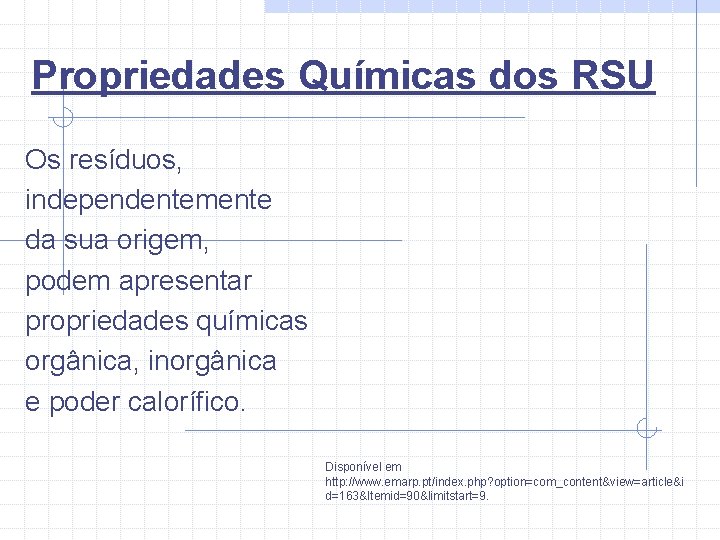 Propriedades Químicas dos RSU

Os resíduos, independentemente da sua origem, podem apresentar propriedades químicas orgânica, inorgânica e poder calorífico.

Disponível em http://www.emarp.pt/index.php?option=com_content&view=article&id=163&Itemid=90&limitstart=9.